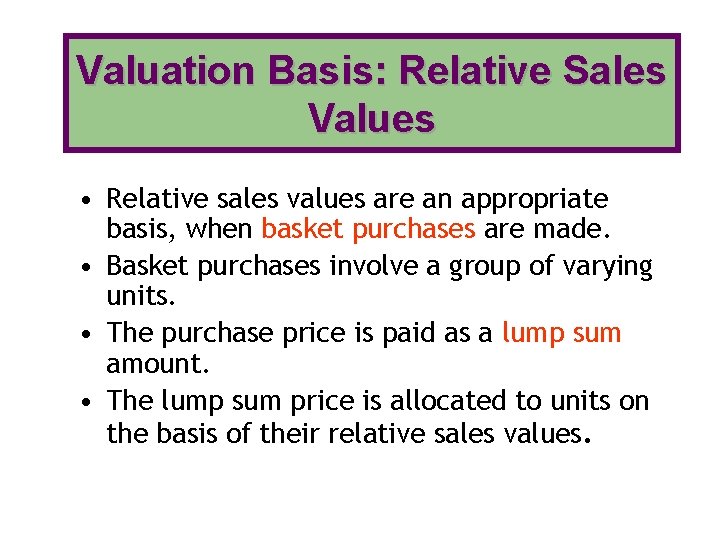 Valuation Basis: Relative Sales Values

• Relative sales values are an appropriate basis, when basket purchases are made.
• Basket purchases involve a group of varying units.
• The purchase price is paid as a lump sum amount.
• The lump sum price is allocated to units on the basis of their relative sales values.